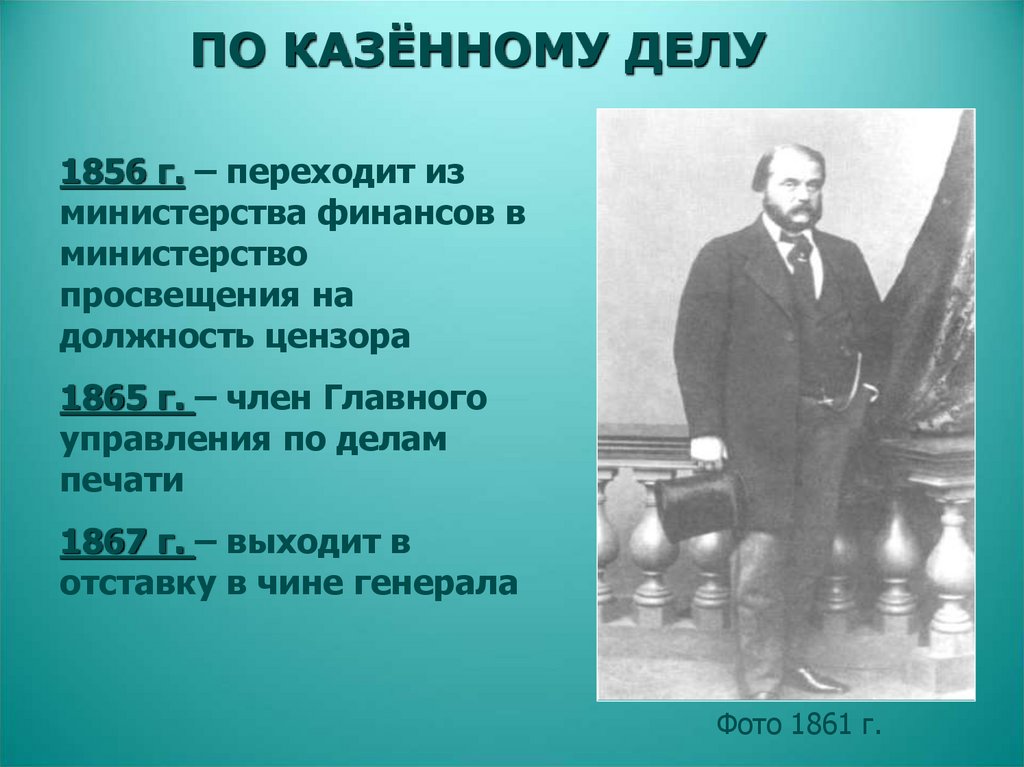 ПО КАЗЁННОМУ ДЕЛУ

1856 г. – переходит из министерства финансов в министерство просвещения на должность цензора

1865 г. – член Главного управления по делам печати

1867 г. – выходит в отставку в чине генерала

Фото 1861 г.